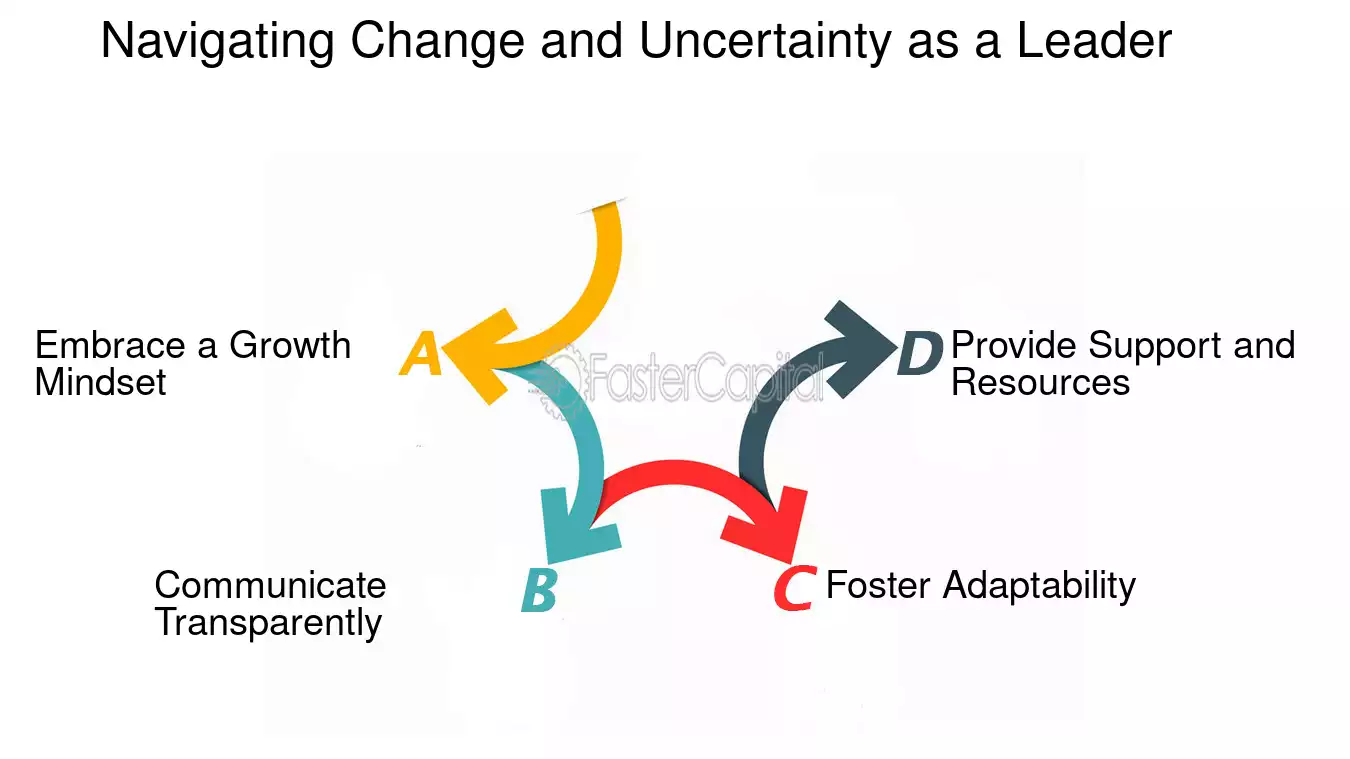 Navigating Change and Uncertainty as a Leader

Embrace a Growth Mindset

A

FasterCapital

D

Provide Support and Resources

Communicate Transparently

B

C

Foster Adaptability